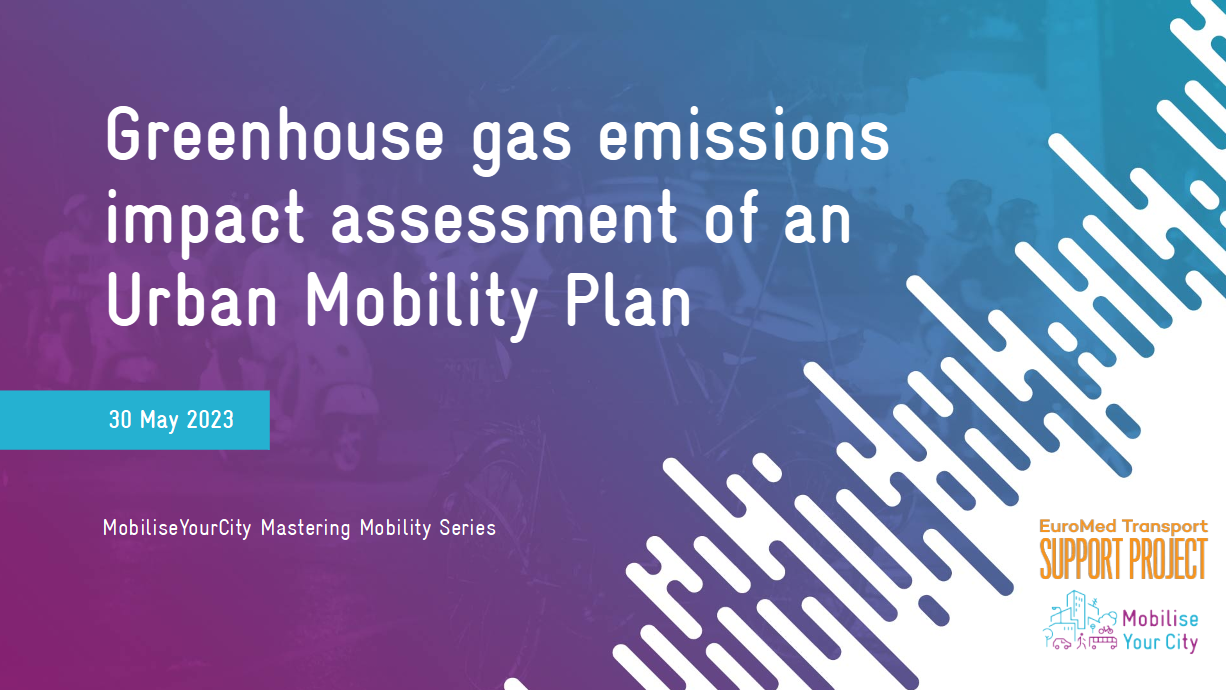 Greenhouse gas emissions impact assessment of an Urban Mobility Plan

30 May 2023

MobiliseYourCity Mastering Mobility Series

EuroMed Transport
SUPPORT PROJECT

Mobilise Your City